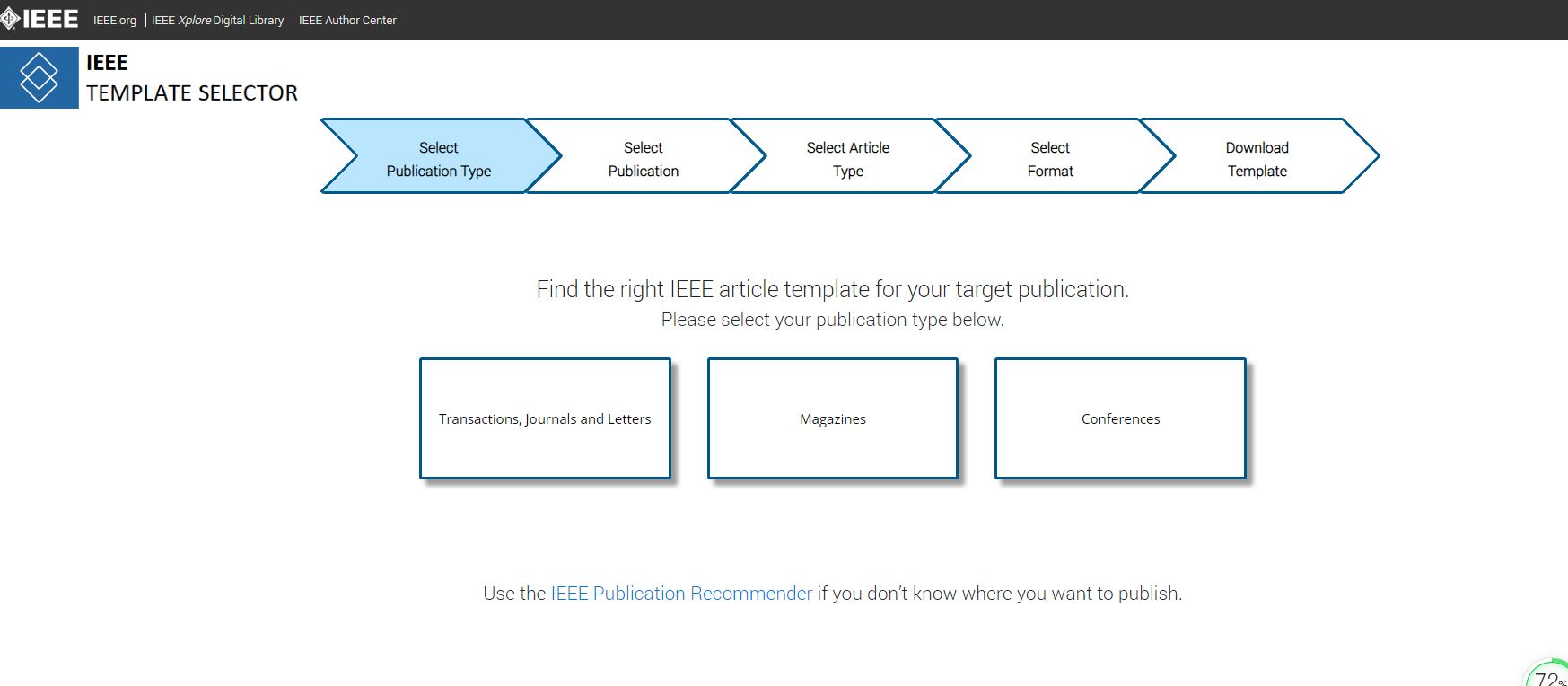 IEEE IEEE.org | IEEE Xplore Digital Library | IEEE Author Center

IEEE
TEMPLATE SELECTOR

Select Publication Type
Select Publication
Select Article Type
Select Format
Download Template

Find the right IEEE article template for your target publication.
Please select your publication type below.

Transactions, Journals and Letters

Magazines

Conferences

Use the IEEE Publication Recommender if you don't know where you want to publish.

72%